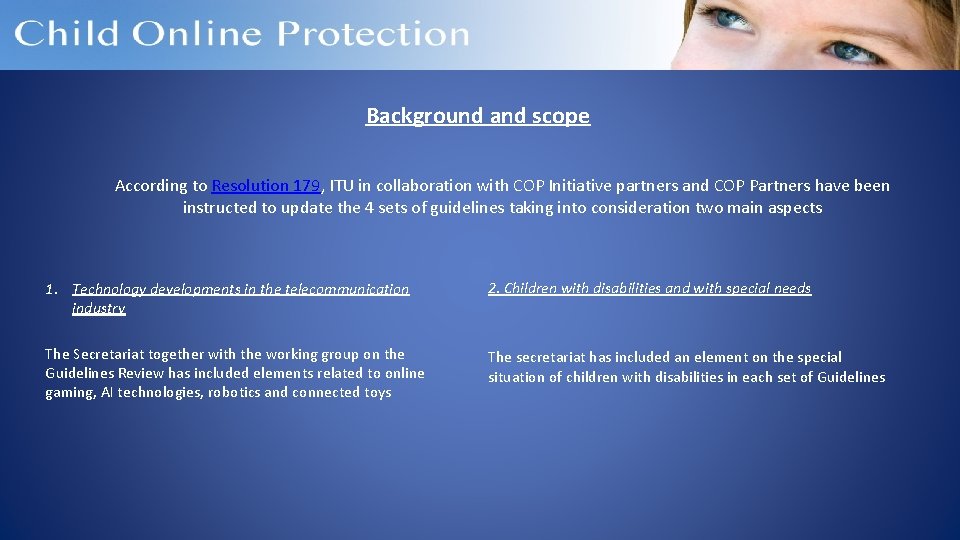 Child Online Protection

Background and scope

According to Resolution 179, ITU in collaboration with COP Initiative partners and COP Partners have been instructed to update the 4 sets of guidelines taking into consideration two main aspects

1. Technology developments in the telecommunication industry

The Secretariat together with the working group on the Guidelines Review has included elements related to online gaming, AI technologies, robotics and connected toys

2. Children with disabilities and with special needs

The secretariat has included an element on the special situation of children with disabilities in each set of Guidelines